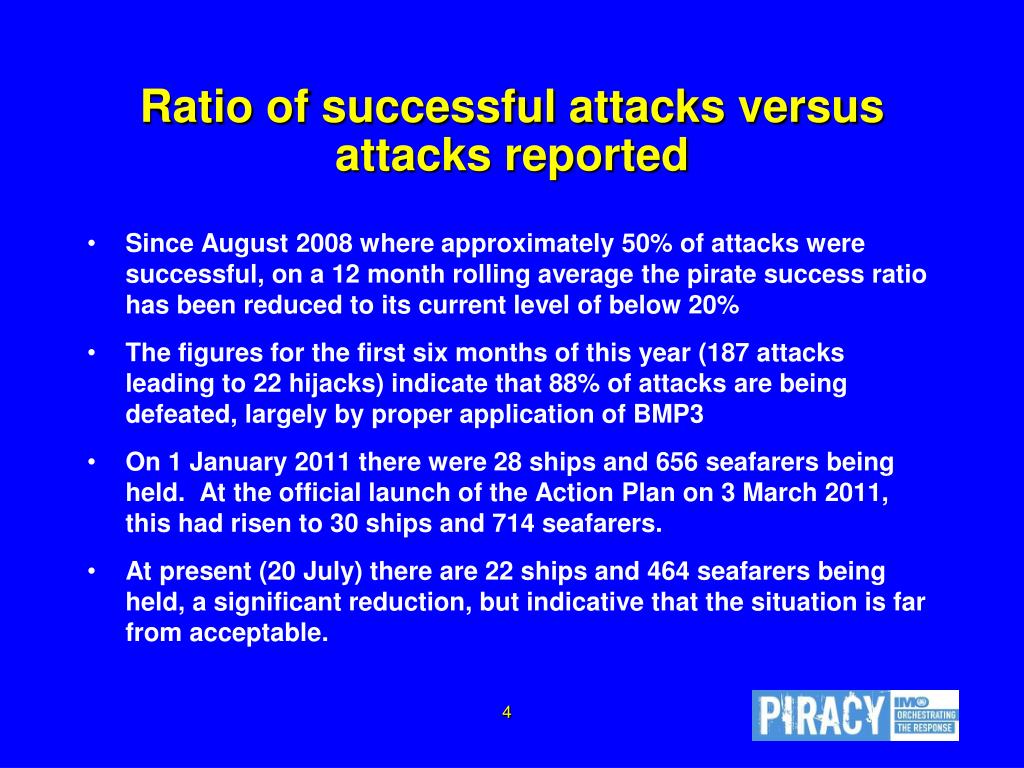 Ratio of successful attacks versus attacks reported

• Since August 2008 where approximately 50% of attacks were successful, on a 12 month rolling average the pirate success ratio has been reduced to its current level of below 20%

• The figures for the first six months of this year (187 attacks leading to 22 hijacks) indicate that 88% of attacks are being defeated, largely by proper application of BMP3

• On 1 January 2011 there were 28 ships and 656 seafarers being held. At the official launch of the Action Plan on 3 March 2011, this had risen to 30 ships and 714 seafarers.

• At present (20 July) there are 22 ships and 464 seafarers being held, a significant reduction, but indicative that the situation is far from acceptable.

4

PIRACY IMO ORCHESTRATING THE RESPONSE